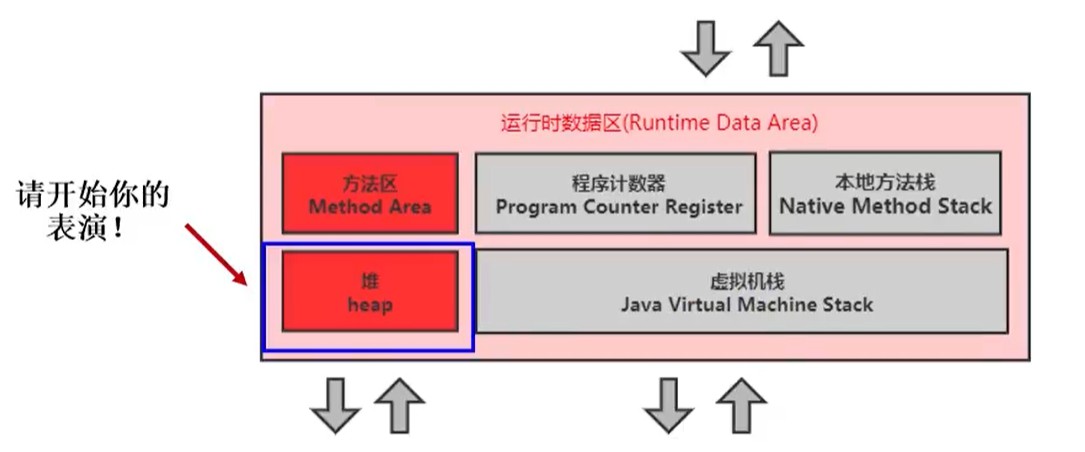 请开始你的表演！

运行时数据区(Runtime Data Area)

方法区
Method Area

程序计数器
Program Counter Register

本地方法栈
Native Method Stack

堆
heap

虚拟机栈
Java Virtual Machine Stack